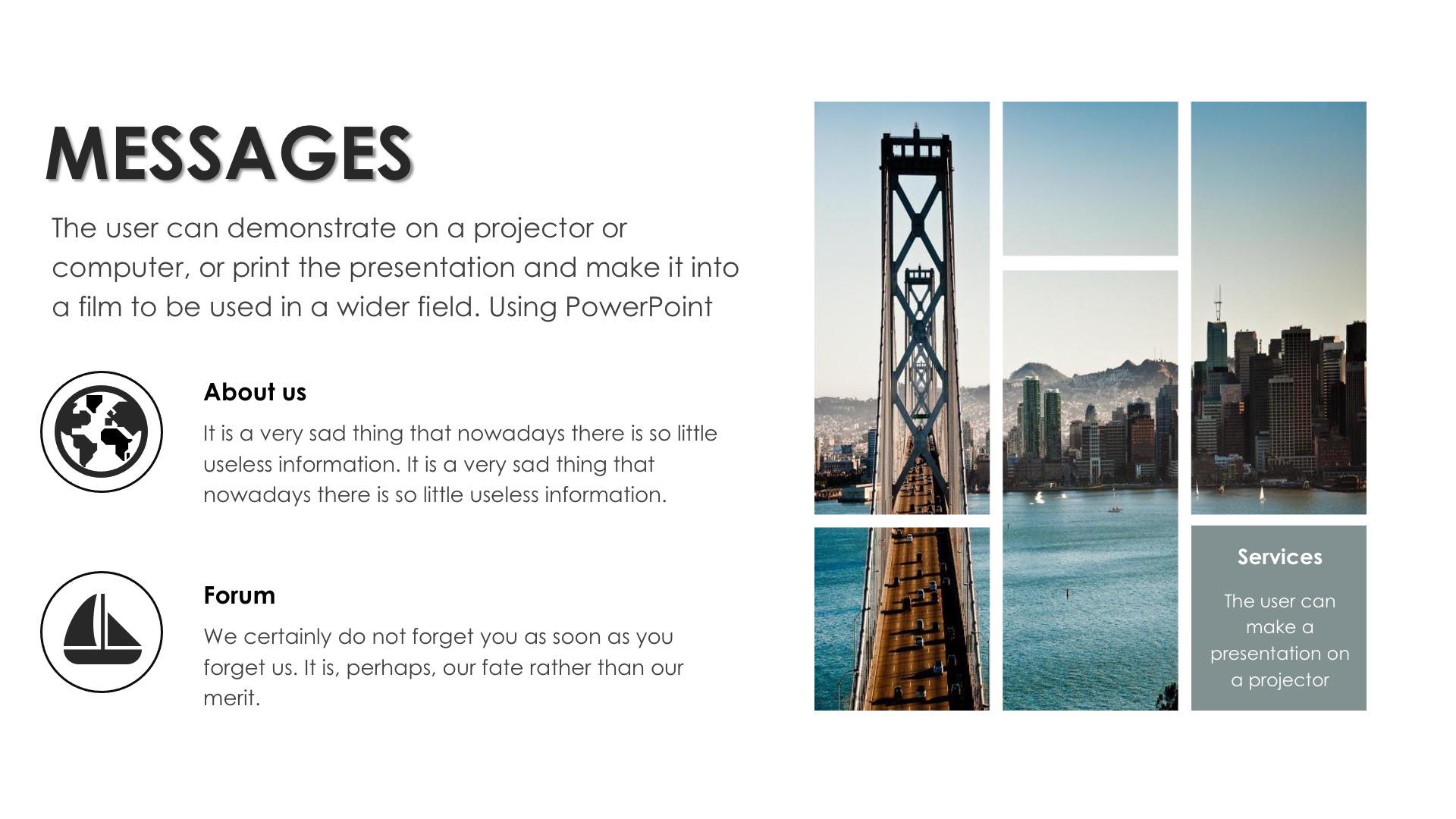 MESSAGES

The user can demonstrate on a projector or computer, or print the presentation and make it into a film to be used in a wider field. Using PowerPoint

About us

It is a very sad thing that nowadays there is so little useless information. It is a very sad thing that nowadays there is so little useless information.

Forum

We certainly do not forget you as soon as you forget us. It is, perhaps, our fate rather than our merit.

Services

The user can make a presentation on a projector